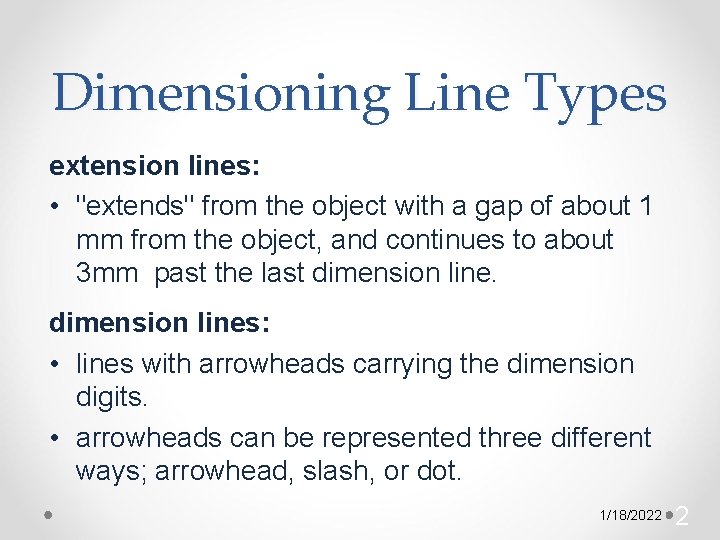 Dimensioning Line Types

extension lines:

• "extends" from the object with a gap of about 1 mm from the object, and continues to about 3mm past the last dimension line.

dimension lines:

• lines with arrowheads carrying the dimension digits.

• arrowheads can be represented three different ways; arrowhead, slash, or dot.

1/18/2022 2